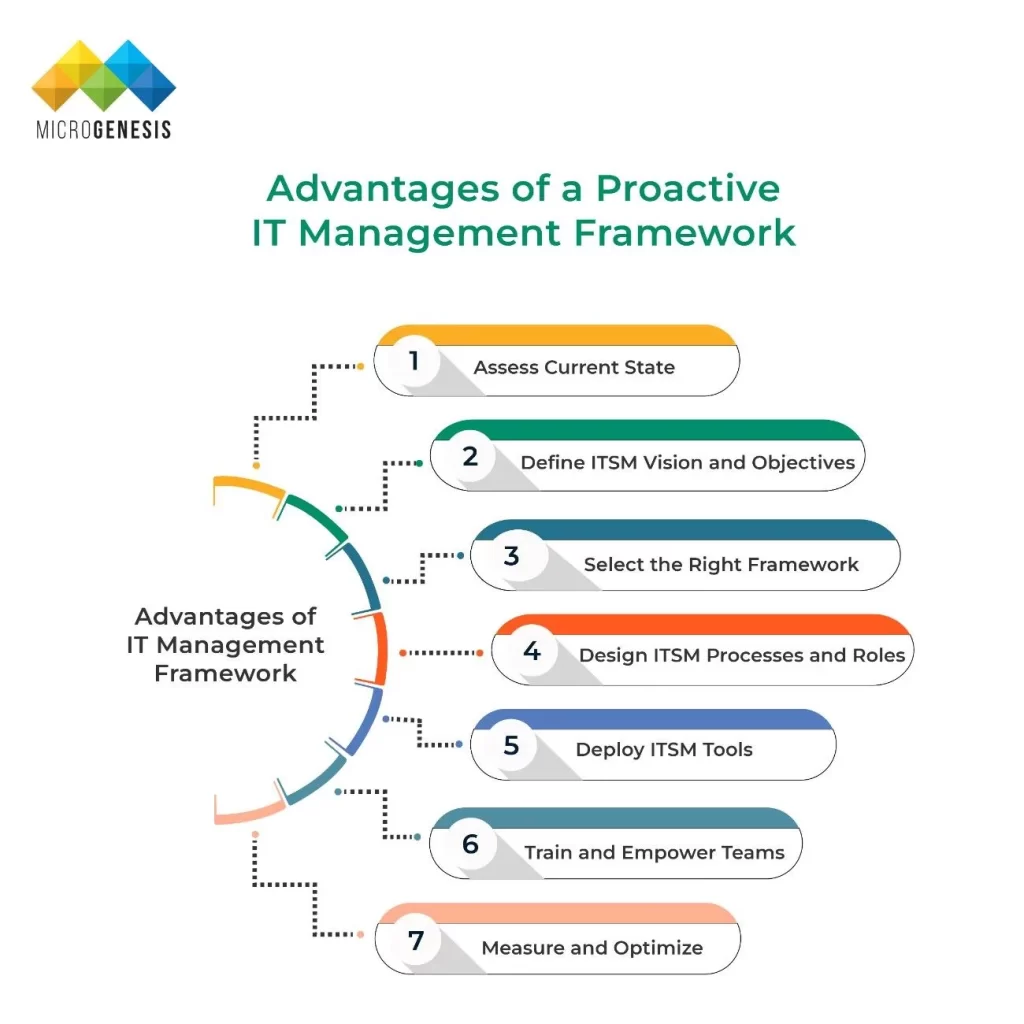 MICROGENESIS

Advantages of a Proactive IT Management Framework

Advantages of IT Management Framework

1 Assess Current State

2 Define ITSM Vision and Objectives

3 Select the Right Framework

4 Design ITSM Processes and Roles

5 Deploy ITSM Tools

6 Train and Empower Teams

7 Measure and Optimize